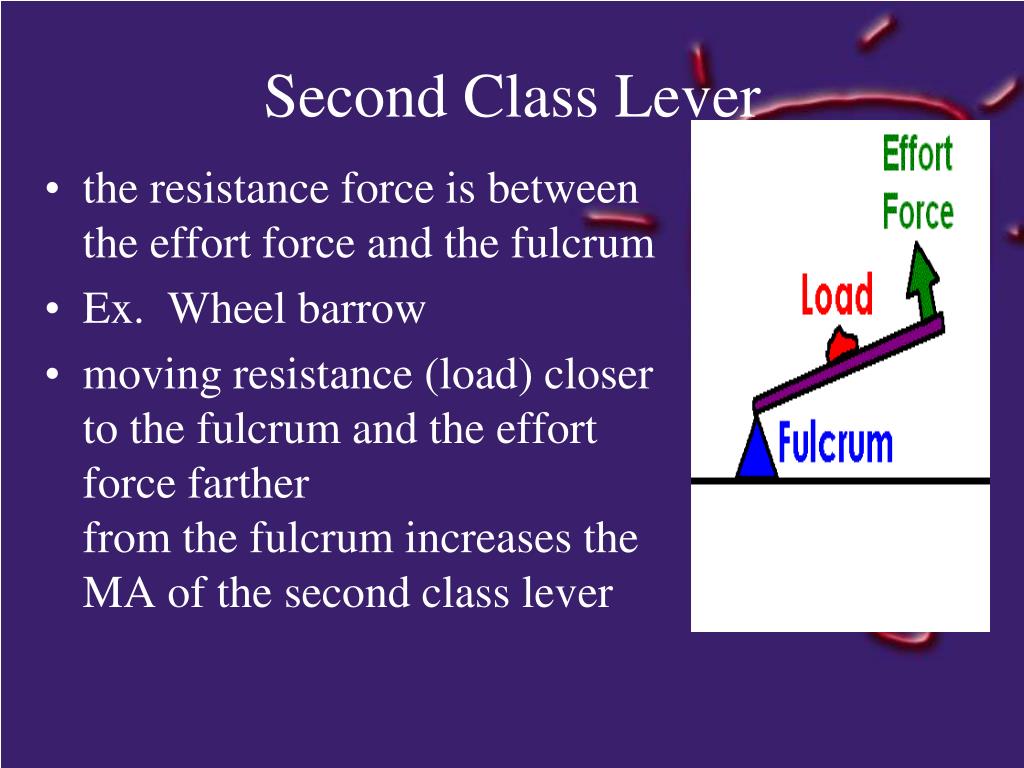 Second Class Lever

• the resistance force is between the effort force and the fulcrum
• Ex. Wheel barrow
• moving resistance (load) closer to the fulcrum and the effort force farther
from the fulcrum increases the MA of the second class lever

Effort Force
Load
Fulcrum